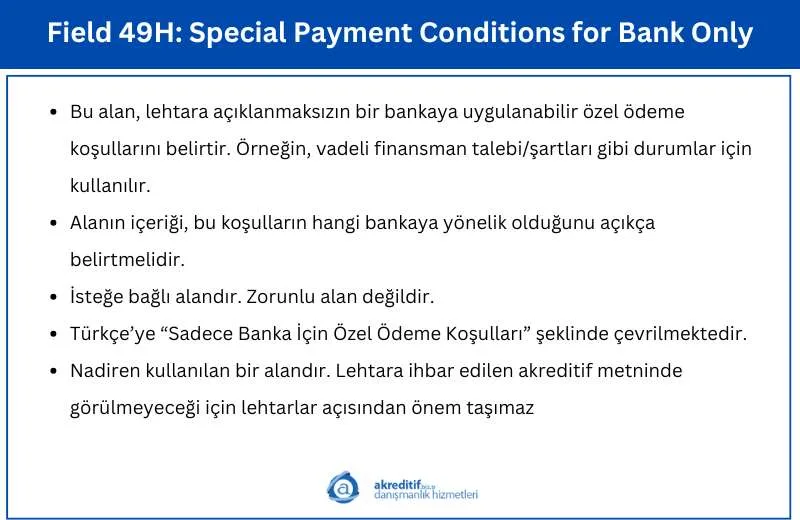 Field 49H: Special Payment Conditions for Bank Only

• Bu alan, lehtara açıklanmaksızın bir bankaya uygulanabilir özel ödeme koşullarını belirtir. Örneğin, vadeli finansman talebi/şartları gibi durumlar için kullanılır.
• Alanın içeriği, bu koşulların hangi bankaya yönelik olduğunu açıkça belirtmelidir.
• İsteğe bağlı alandır. Zorunlu alan değildir.
• Türkçe'ye "Sadece Banka İçin Özel Ödeme Koşulları" şeklinde çevrilmektedir.
• Nadiren kullanılan bir alandır. Lehtara ihbar edilen akreditif metninde görülmeyeceği için lehtarlar açısından önem taşımaz

akreditif.biz.tr
danışmanlık hizmetleri